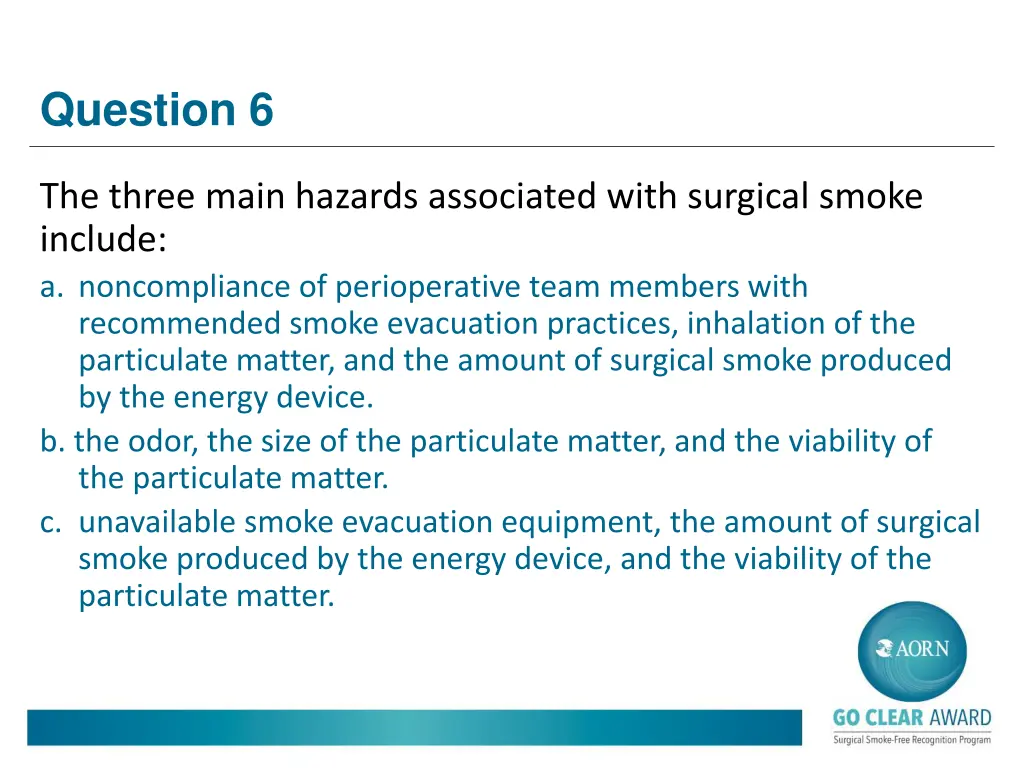 Question 6

The three main hazards associated with surgical smoke include:

a. noncompliance of perioperative team members with recommended smoke evacuation practices, inhalation of the particulate matter, and the amount of surgical smoke produced by the energy device.
b. the odor, the size of the particulate matter, and the viability of the particulate matter.
c. unavailable smoke evacuation equipment, the amount of surgical smoke produced by the energy device, and the viability of the particulate matter.

AORN
GO CLEAR AWARD
Surgical Smoke-Free Recognition Program